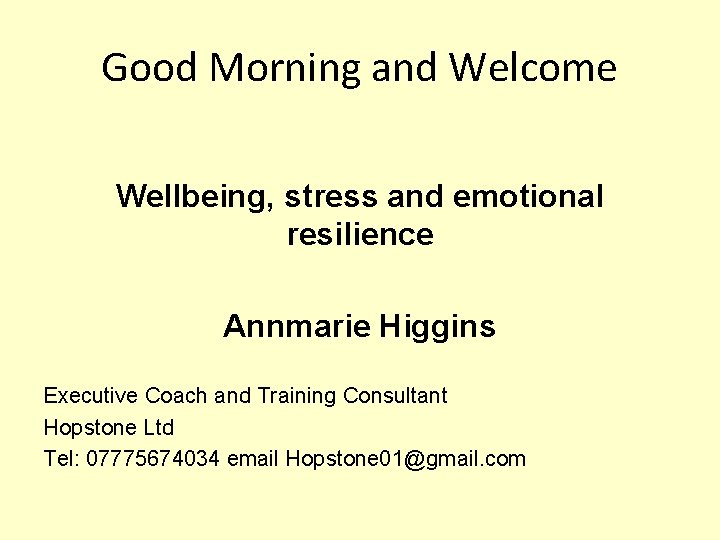 Good Morning and Welcome

Wellbeing, stress and emotional resilience

Annmarie Higgins

Executive Coach and Training Consultant
Hopstone Ltd
Tel: 07775674034 email Hopstone01@gmail.com